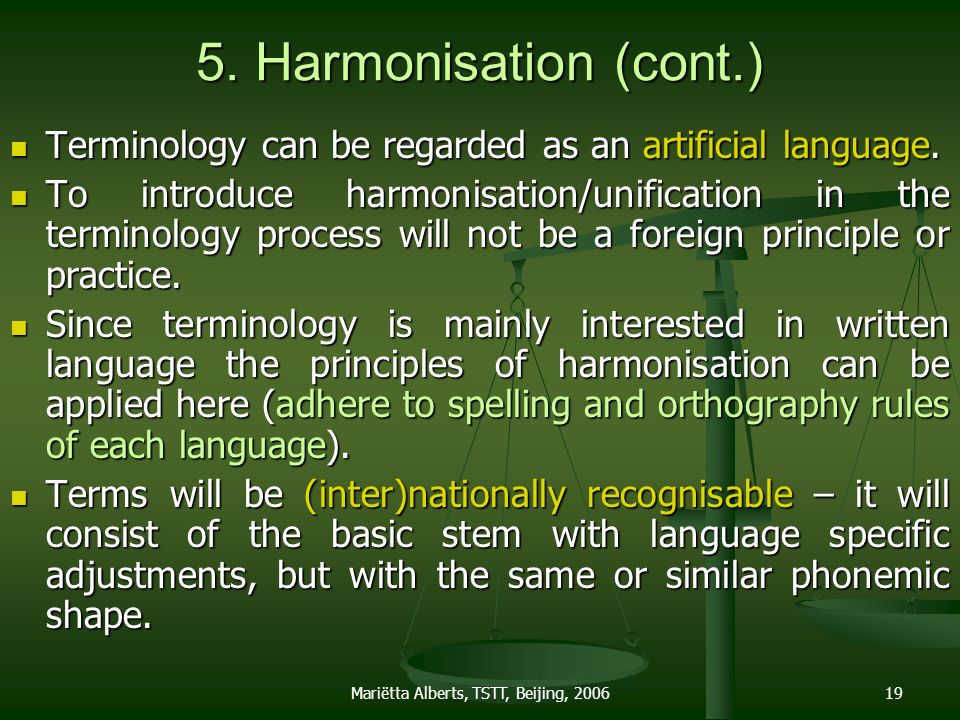 5. Harmonisation (cont.)

- Terminology can be regarded as an artificial language.
- To introduce harmonisation/unification in the terminology process will not be a foreign principle or practice.
- Since terminology is mainly interested in written language the principles of harmonisation can be applied here (adhere to spelling and orthography rules of each language).
- Terms will be (inter)nationally recognisable – it will consist of the basic stem with language specific adjustments, but with the same or similar phonemic shape.

Mariëtta Alberts, TSTT, Beijing, 2006

19